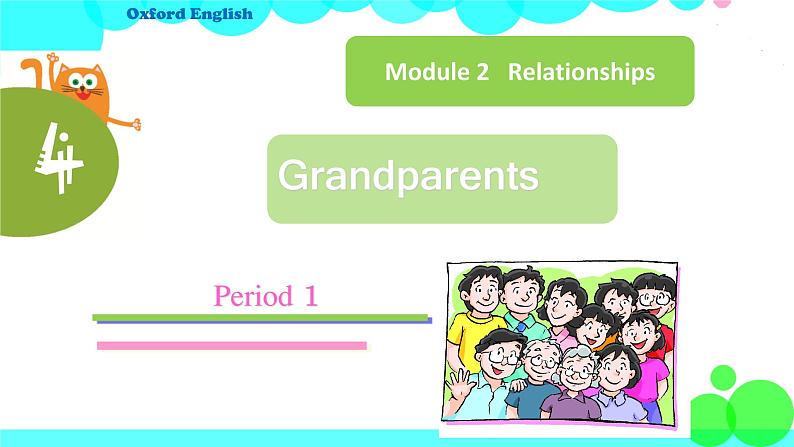 Oxford English

Module 2 Relationships

4

Grandparents

Period 1